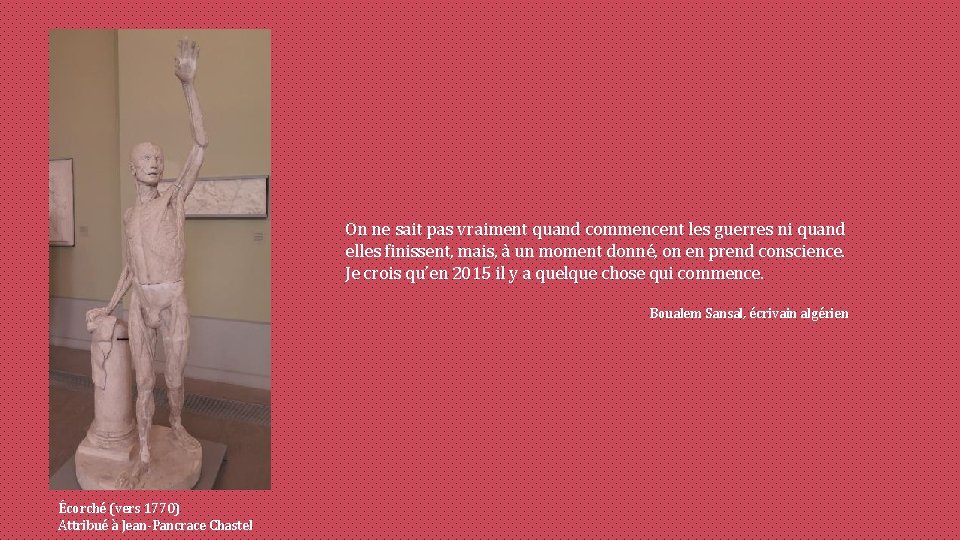 On ne sait pas vraiment quand commencent les guerres ni quand elles finissent, mais, à un moment donné, on en prend conscience. Je crois qu'en 2015 il y a quelque chose qui commence.

Boualem Sansal, écrivain algérien

Écorché (vers 1770)
Attribué à Jean-Pancrace Chastel